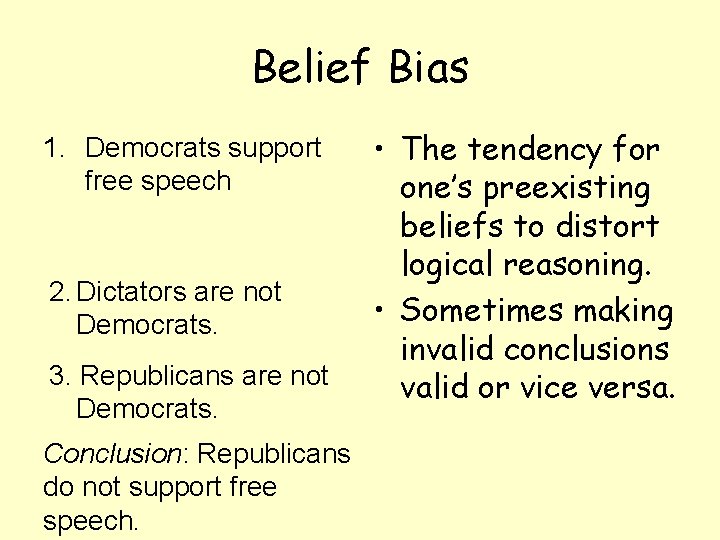 Belief Bias

1. Democrats support free speech

2. Dictators are not Democrats.

3. Republicans are not Democrats.

Conclusion: Republicans do not support free speech.

• The tendency for one's preexisting beliefs to distort logical reasoning.
• Sometimes making invalid conclusions valid or vice versa.